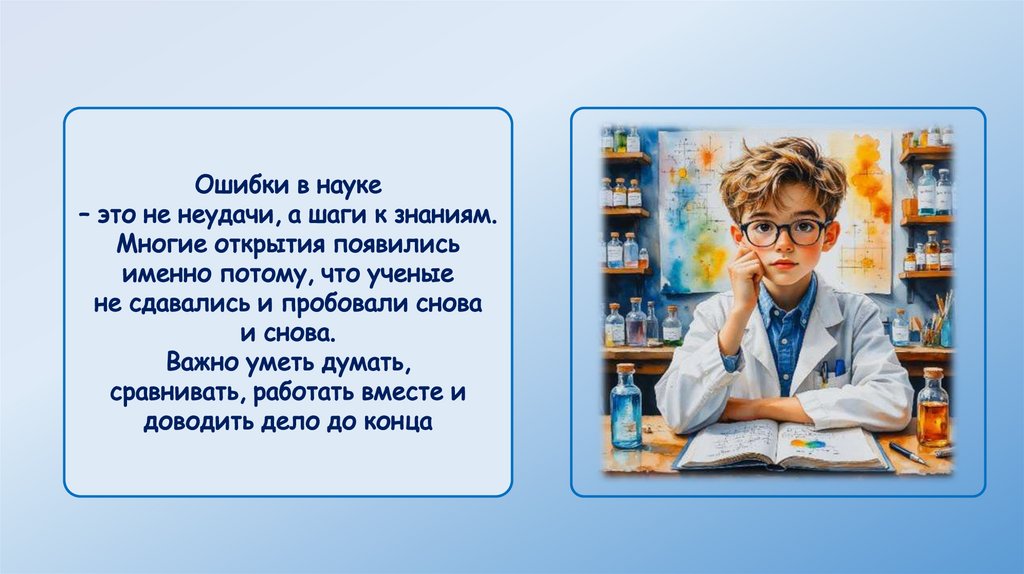 Ошибки в науке
– это не неудачи, а шаги к знаниям.
Многие открытия появились
именно потому, что ученые
не сдавались и пробовали снова
и снова.
Важно уметь думать,
сравнивать, работать вместе и
доводить дело до конца